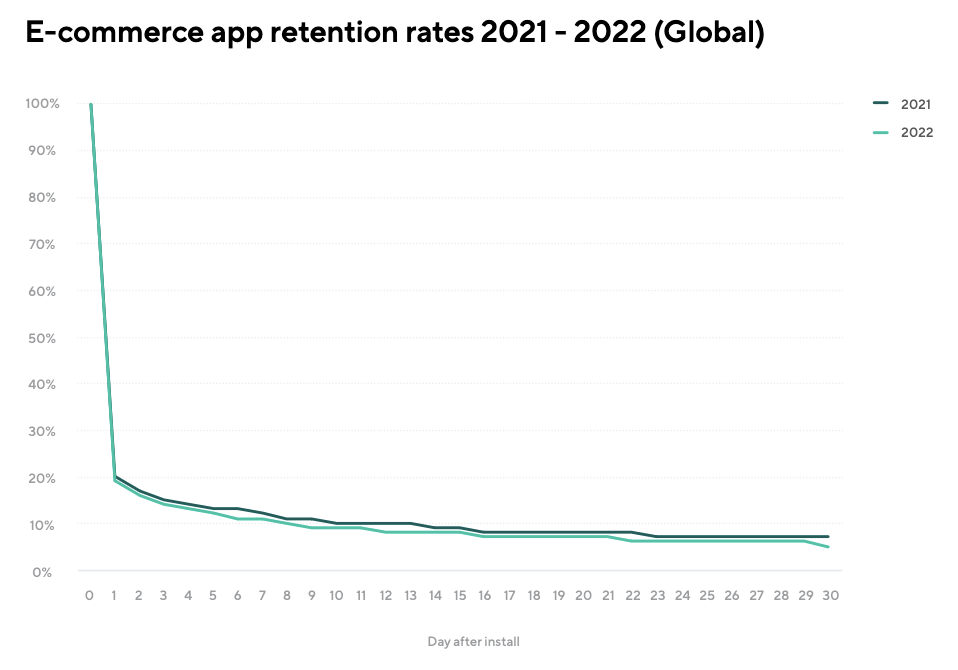 E-commerce app retention rates 2021 - 2022 (Global)

2021
2022

100%
90%
80%
70%
60%
50%
40%
30%
20%
10%
0%

0 1 2 3 4 5 6 7 8 9 10 11 12 13 14 15 16 17 18 19 20 21 22 23 24 25 26 27 28 29 30

Day after install